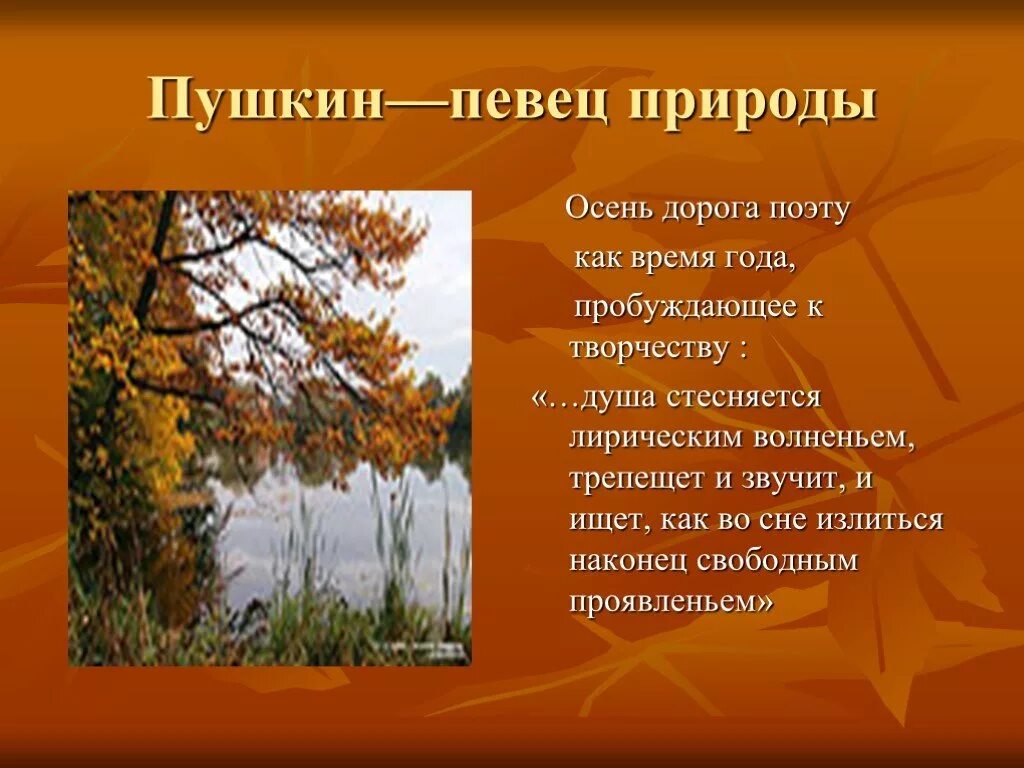 Пушкин—певец природы

Осень дорога поэту как время года, пробуждающее к творчеству :

«…душа стесняется лирическим волненьем, трепещет и звучит, и ищет, как во сне излиться наконец свободным проявленьем»